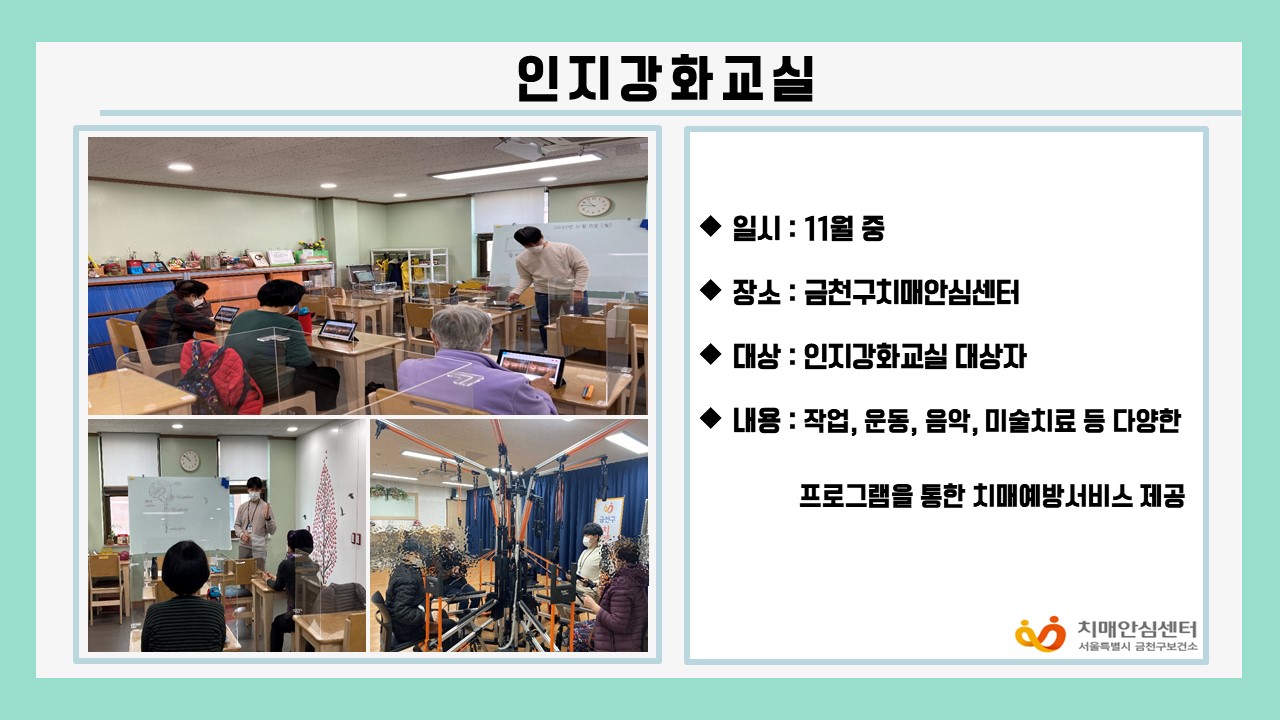 인지강화교실

◆ 일시 : 11월 중

◆ 장소 : 금천구치매안심센터

◆ 대상 : 인지강화교실 대상자

◆ 내용 : 작업, 운동, 음악, 미술치료 등 다양한 프로그램을 통한 치매예방서비스 제공

치매안심센터
서울특별시 금천구보건소